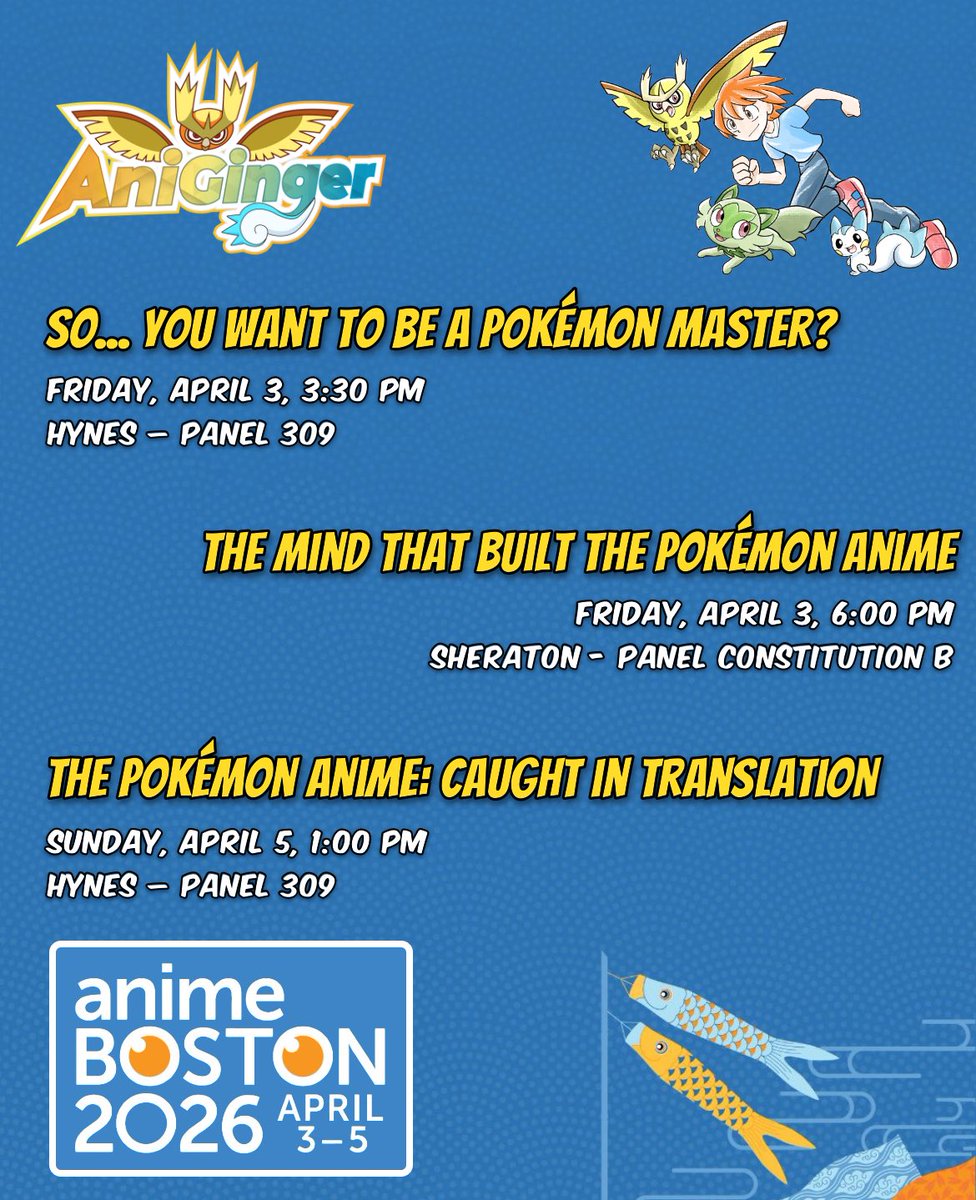 AniGinger

SO... YOU WANT TO BE A POKÉMON MASTER?
FRIDAY, APRIL 3, 3:30 PM
HYNES – PANEL 309

THE MIND THAT BUILT THE POKÉMON ANIME
FRIDAY, APRIL 3, 6:00 PM
SHERATON - PANEL CONSTITUTION B

THE POKÉMON ANIME: CAUGHT IN TRANSLATION
SUNDAY, APRIL 5, 1:00 PM
HYNES – PANEL 309

anime BOSTON 2026 APRIL 3–5